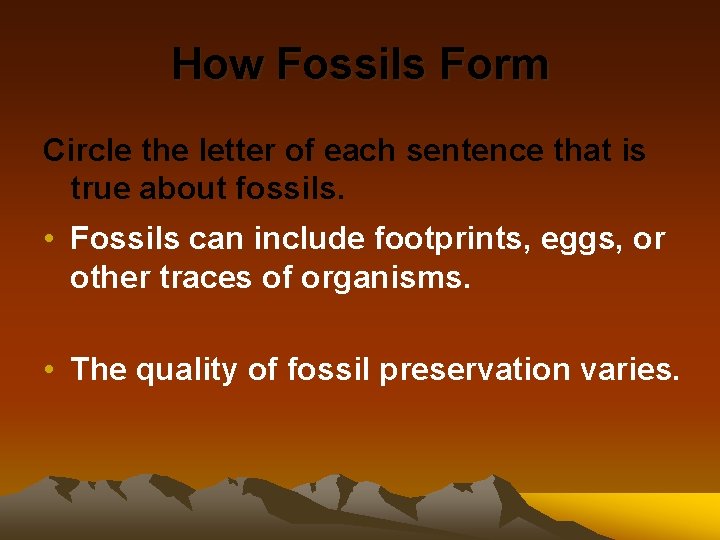 How Fossils Form

Circle the letter of each sentence that is true about fossils.

• Fossils can include footprints, eggs, or other traces of organisms.

• The quality of fossil preservation varies.